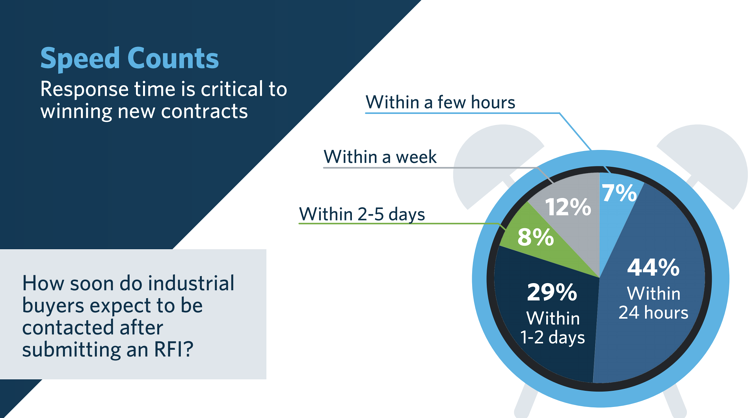 Speed Counts

Response time is critical to winning new contracts

How soon do industrial buyers expect to be contacted after submitting an RFI?

Within a few hours

Within a week

Within 2-5 days

7%

12%

8%

44%
Within 24 hours

29%
Within 1-2 days